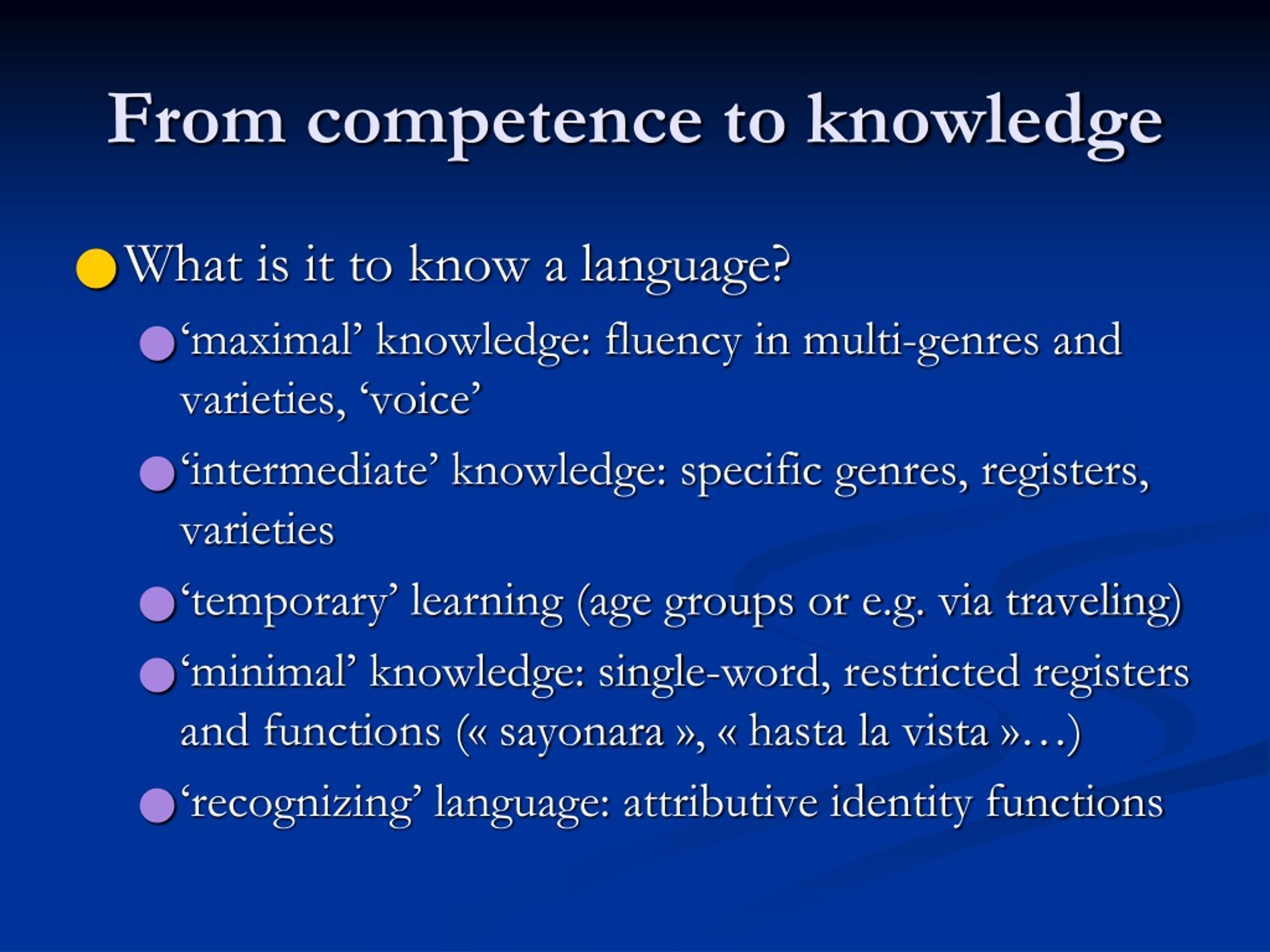 From competence to knowledge

What is it to know a language?

‘maximal’ knowledge: fluency in multi-genres and varieties, ‘voice’

‘intermediate’ knowledge: specific genres, registers, varieties

‘temporary’ learning (age groups or e.g. via traveling)

‘minimal’ knowledge: single-word, restricted registers and functions (« sayonara », « hasta la vista »…)

‘recognizing’ language: attributive identity functions